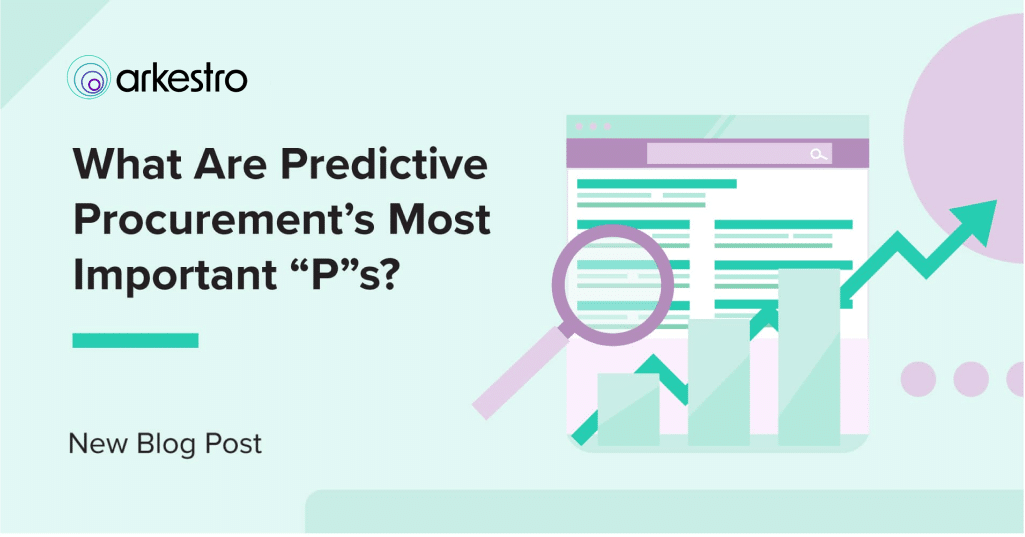 arkestro

What Are Predictive Procurement's Most Important "P"s?

New Blog Post